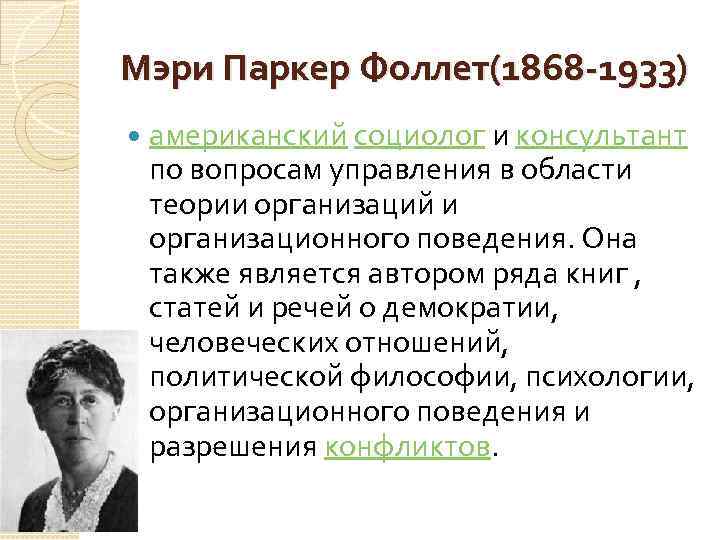 Мэри Паркер Фоллет(1868-1933)

американский социолог и консультант по вопросам управления в области теории организаций и организационного поведения. Она также является автором ряда книг , статей и речей о демократии, человеческих отношений, политической философии, психологии, организационного поведения и разрешения конфликтов.